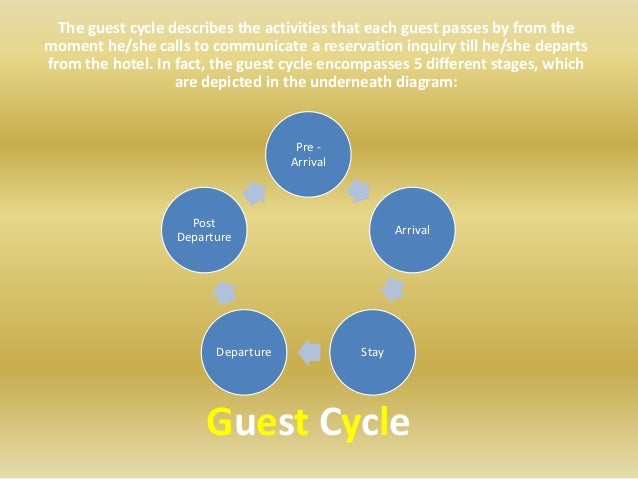 The guest cycle describes the activities that each guest passes by from the moment he/she calls to communicate a reservation inquiry till he/she departs from the hotel. In fact, the guest cycle encompasses 5 different stages, which are depicted in the underneath diagram:

Pre - Arrival

Arrival

Stay

Departure

Post Departure

Guest Cycle